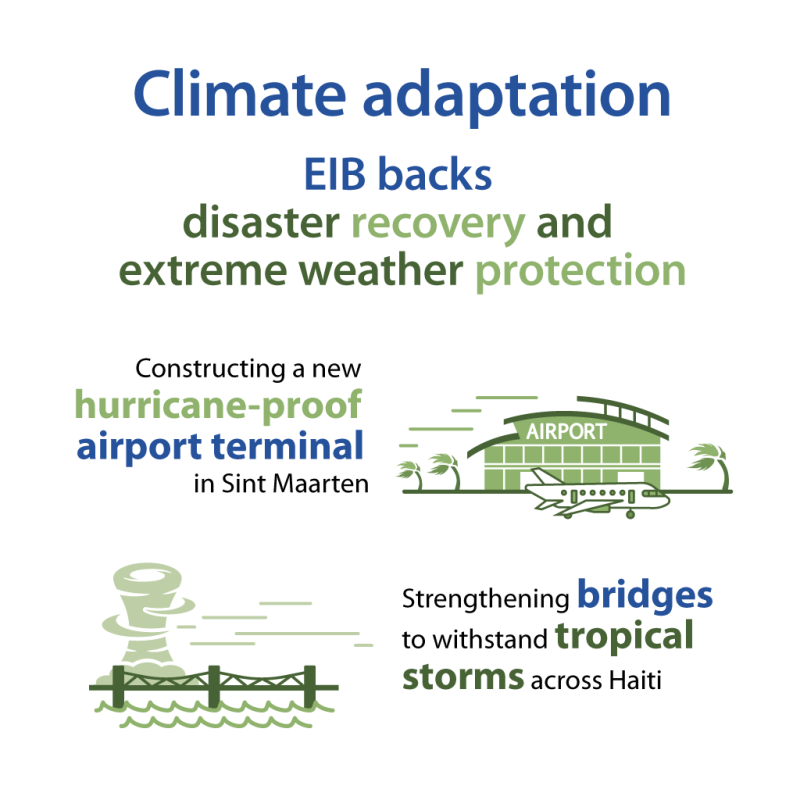 Climate adaptation

EIB backs disaster recovery and extreme weather protection

Constructing a new hurricane-proof airport terminal in Sint Maarten

AIRPORT

Strengthening bridges to withstand tropical storms across Haiti